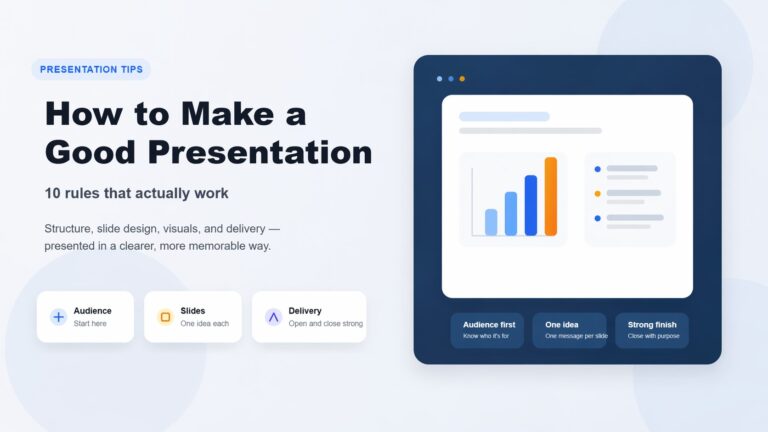 PRESENTATION TIPS

How to Make a Good Presentation

10 rules that actually work

Structure, slide design, visuals, and delivery — presented in a clearer, more memorable way.

Audience
Start here

Slides
One idea each

Delivery
Open and close strong

Audience first
Know who it's for

One idea
One message per slide

Strong finish
Close with purpose